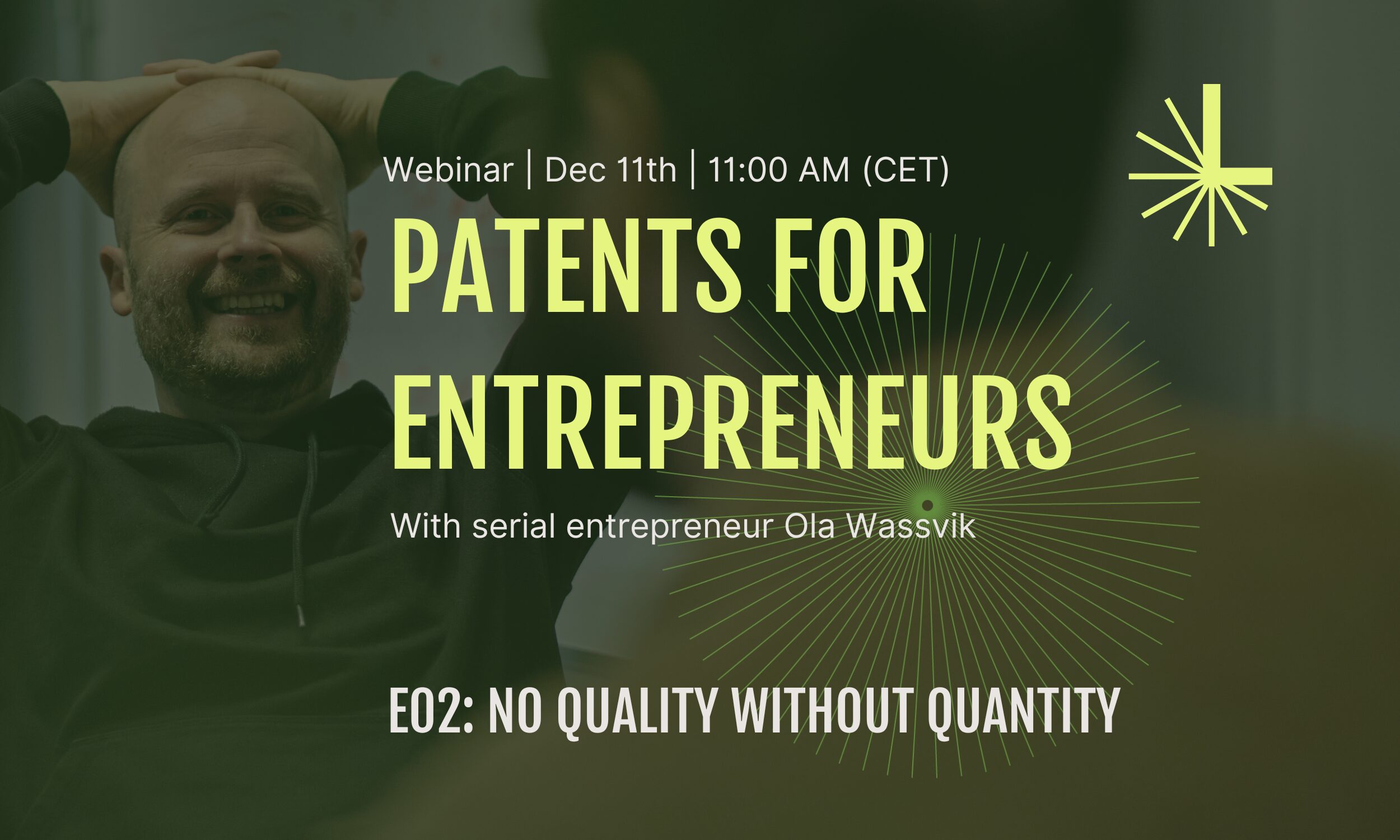 Webinar | Dec 11th | 11:00 AM (CET)

PATENTS FOR ENTREPRENEURS

With serial entrepreneur Ola Wassvik

E02: NO QUALITY WITHOUT QUANTITY